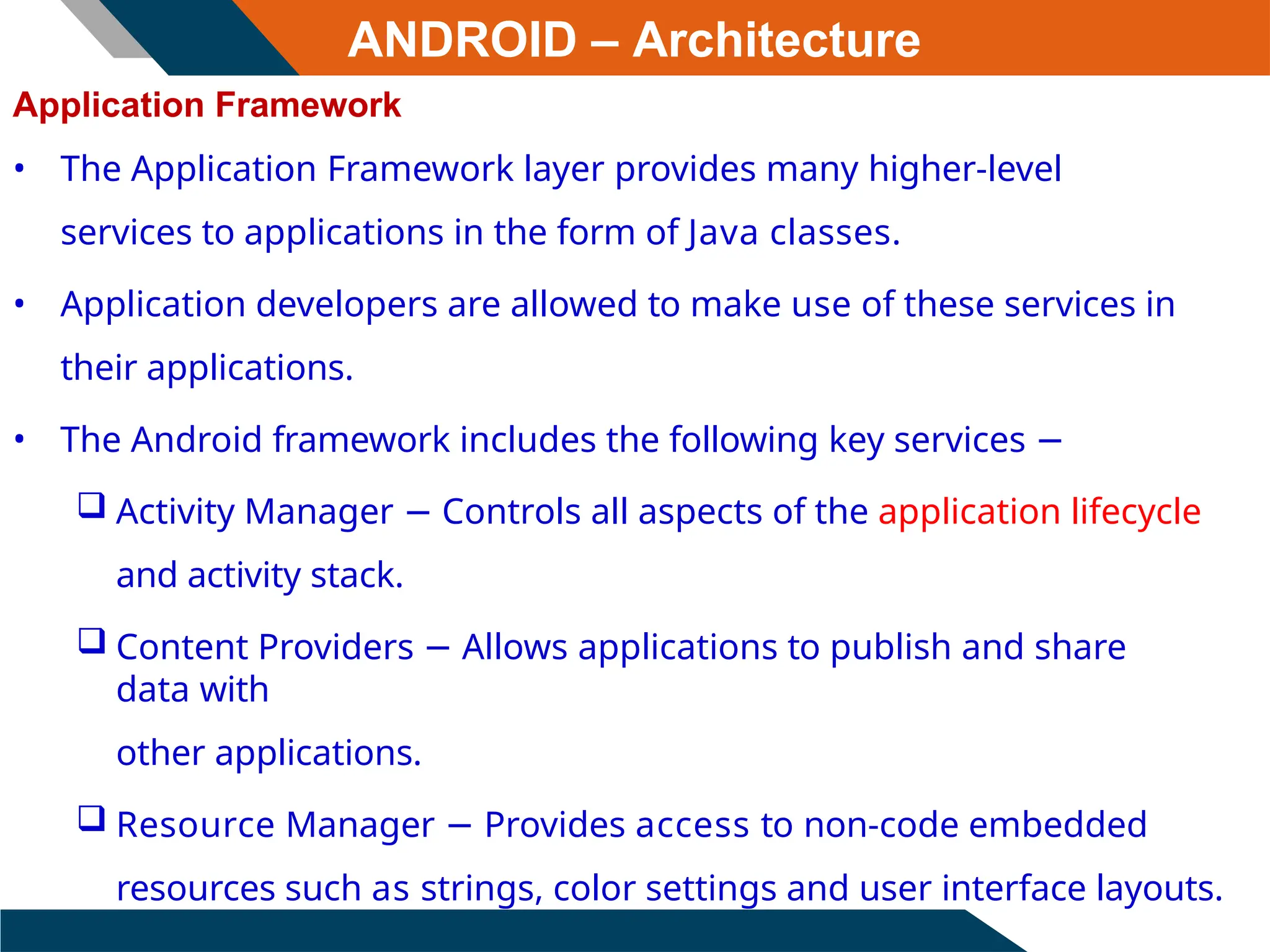 ANDROID – Architecture

Application Framework

• The Application Framework layer provides many higher-level services to applications in the form of Java classes.

• Application developers are allowed to make use of these services in their applications.

• The Android framework includes the following key services −

❑ Activity Manager − Controls all aspects of the application lifecycle and activity stack.

❑ Content Providers − Allows applications to publish and share data with

other applications.

❑ Resource Manager − Provides access to non-code embedded resources such as strings, color settings and user interface layouts.